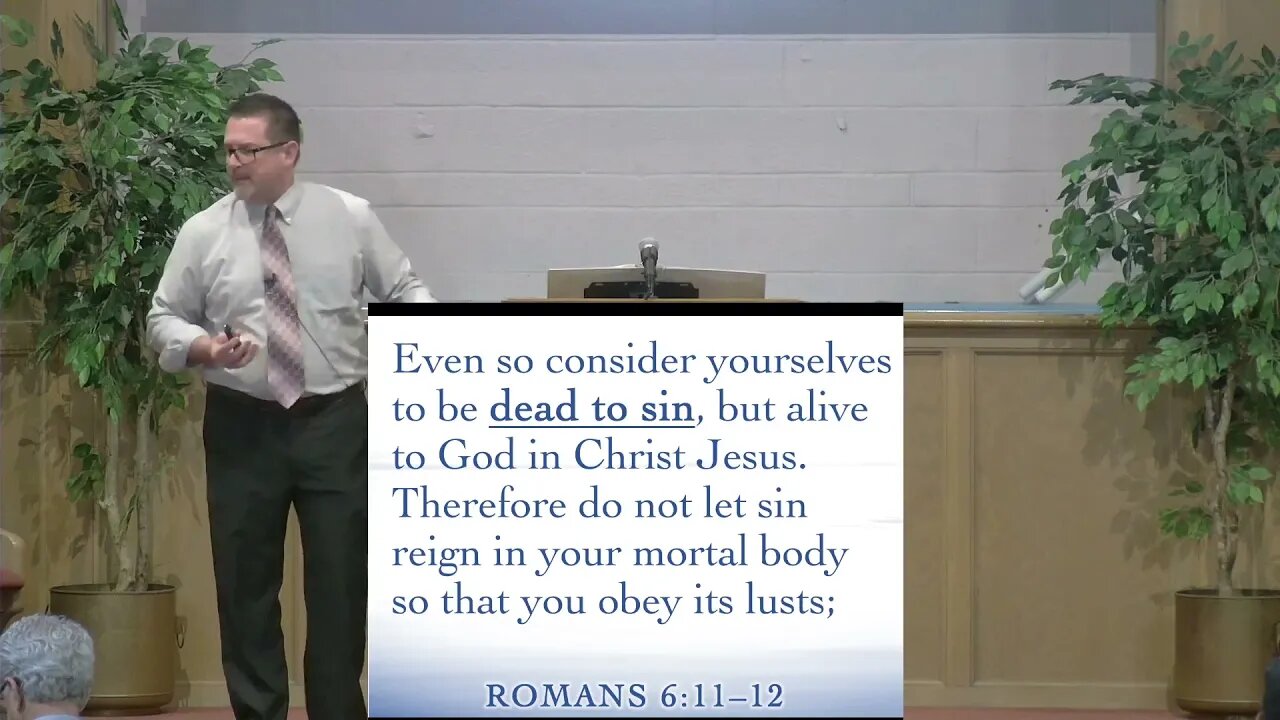 Even so consider yourselves to be dead to sin, but alive to God in Christ Jesus. Therefore do not let sin reign in your mortal body so that you obey its lusts;

ROMANS 6:11–12